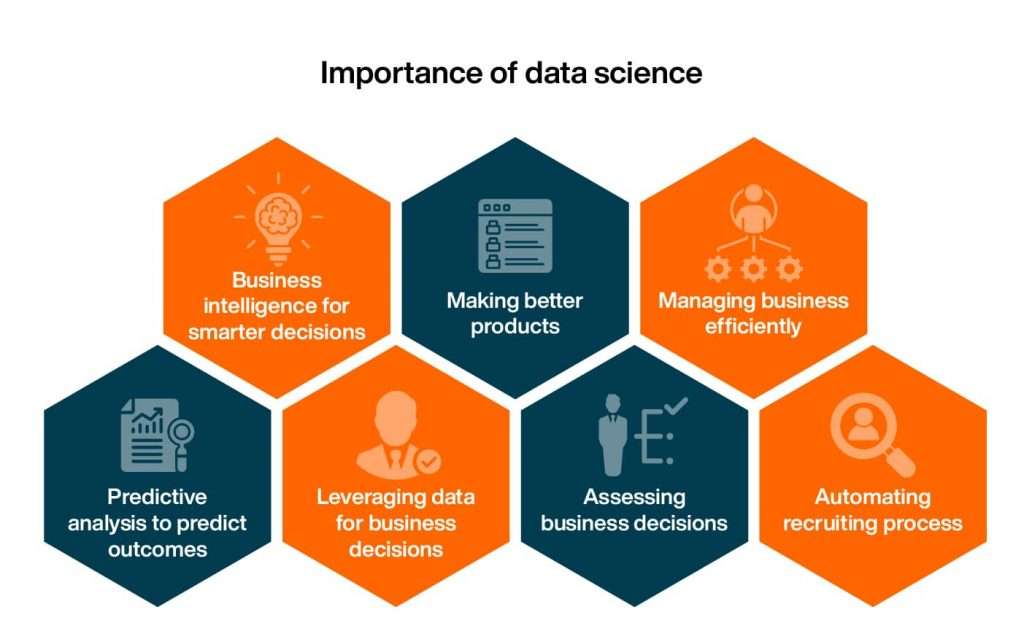 Importance of data science

Business intelligence for smarter decisions

Making better products

Managing business efficiently

Predictive analysis to predict outcomes

Leveraging data for business decisions

Assessing business decisions

Automating recruiting process